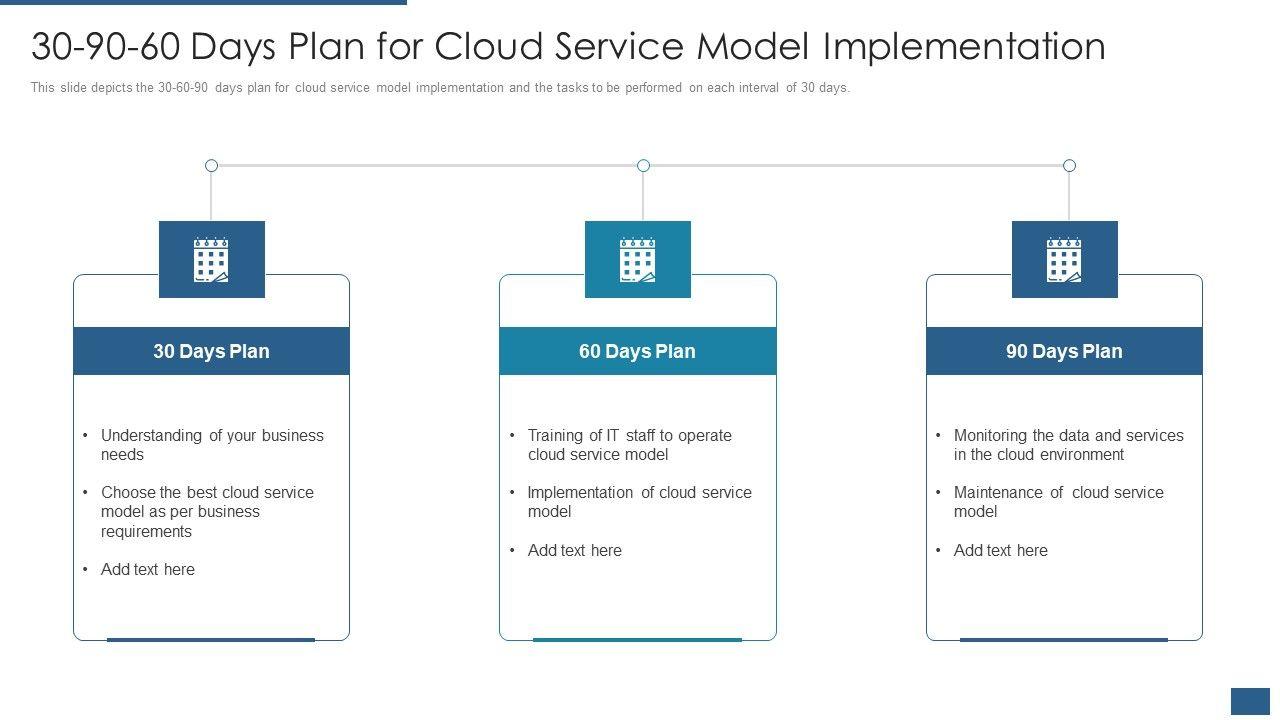 30-90-60 Days Plan for Cloud Service Model Implementation

This slide depicts the 30-60-90 days plan for cloud service model implementation and the tasks to be performed on each interval of 30 days.

30 Days Plan

• Understanding of your business needs
• Choose the best cloud service model as per business requirements
• Add text here

60 Days Plan

• Training of IT staff to operate cloud service model
• Implementation of cloud service model
• Add text here

90 Days Plan

• Monitoring the data and services in the cloud environment
• Maintenance of cloud service model
• Add text here